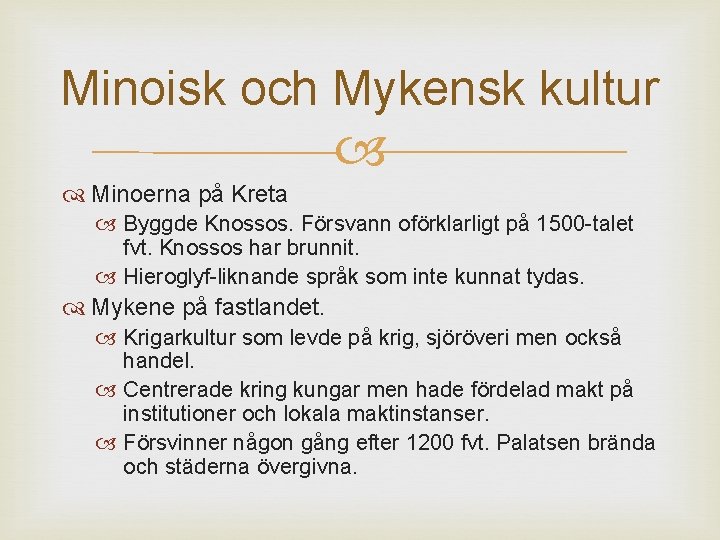 Minoisk och Mykensk kultur

Minoerna på Kreta
Byggde Knossos. Försvann oförklarligt på 1500-talet fvt. Knossos har brunnit.
Hieroglyf-liknande språk som inte kunnat tydas.

Mykene på fastlandet.
Krigarkultur som levde på krig, sjöröveri men också handel.
Centrerade kring kungar men hade fördelad makt på institutioner och lokala maktinstanser.
Försvinner någon gång efter 1200 fvt. Palatsen brända och städerna övergivna.